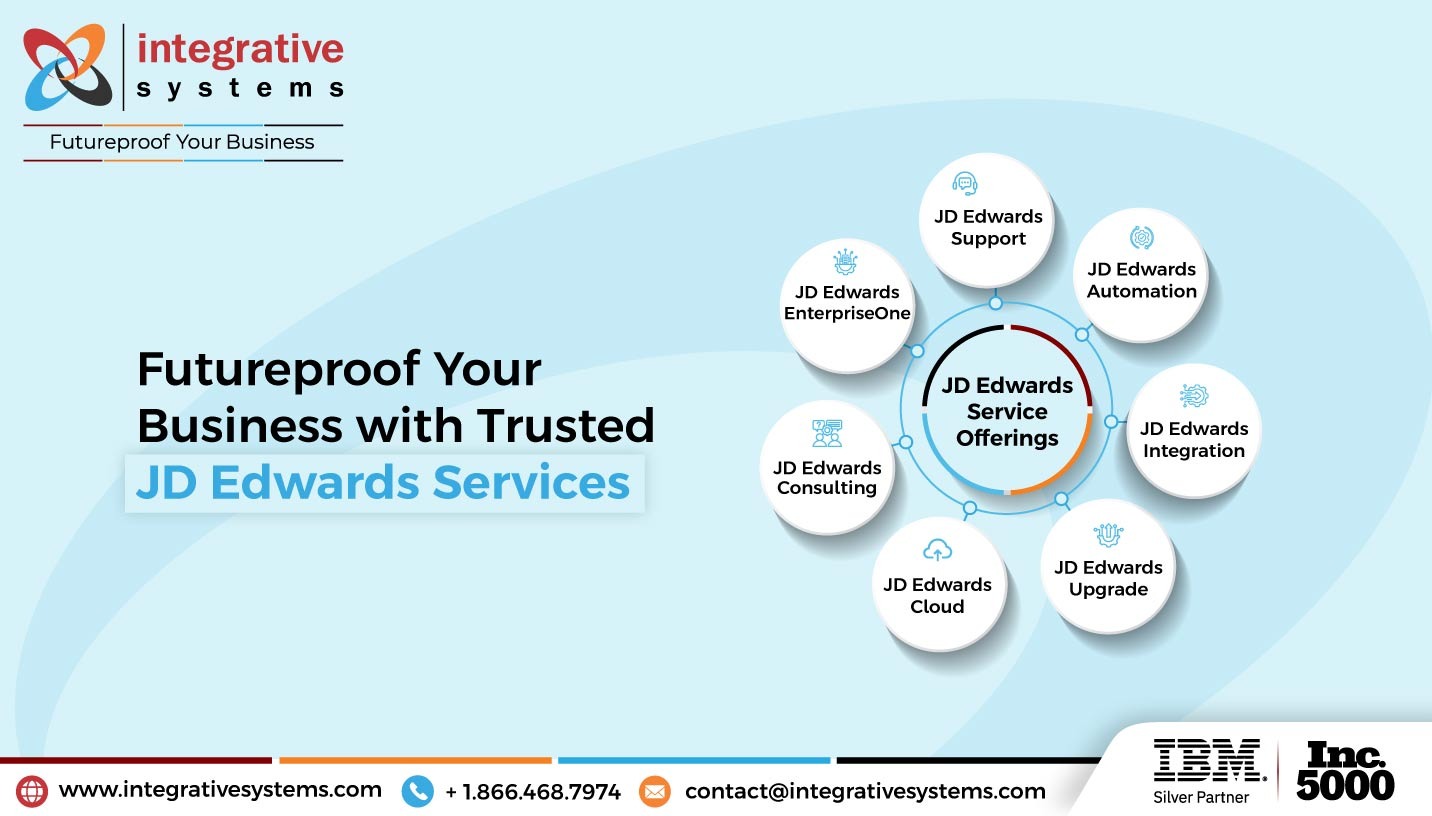 integrative systems

Futureproof Your Business

Futureproof Your Business with Trusted JD Edwards Services

JD Edwards Service Offerings

JD Edwards Support

JD Edwards Automation

JD Edwards Integration

JD Edwards Upgrade

JD Edwards Cloud

JD Edwards Consulting

JD Edwards EnterpriseOne

www.integrativesystems.com + 1.866.468.7974 contact@integrativesystems.com

IBM Silver Partner

Inc. 5000